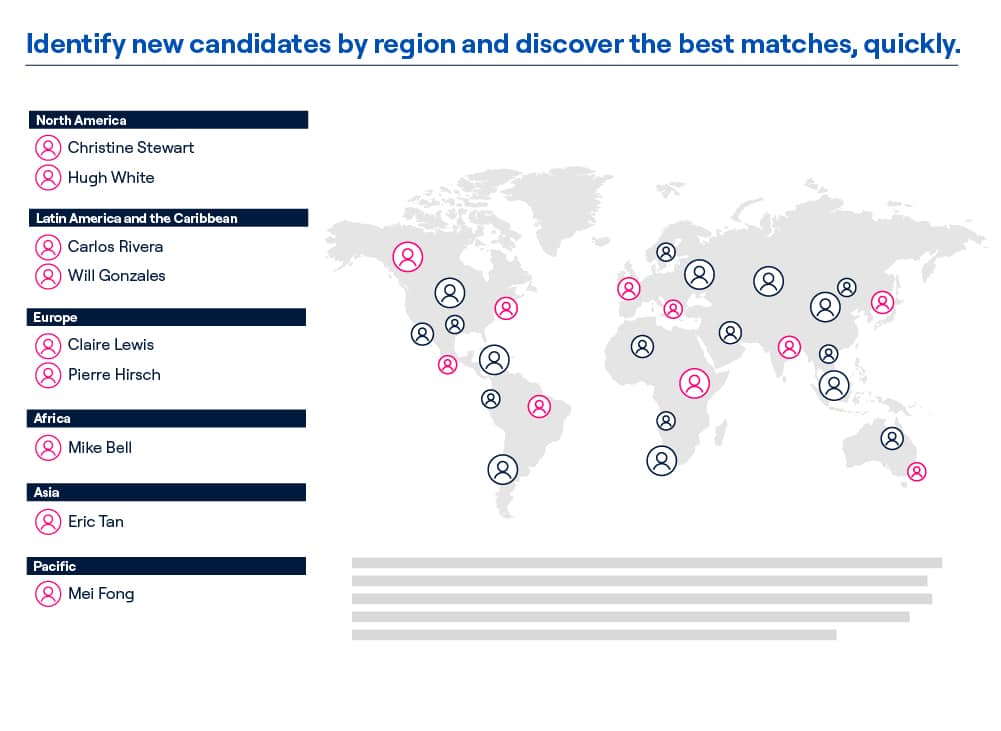 Identify new candidates by region and discover the best matches, quickly.

North America
Christine Stewart
Hugh White

Latin America and the Caribbean
Carlos Rivera
Will Gonzales

Europe
Claire Lewis
Pierre Hirsch

Africa
Mike Bell

Asia
Eric Tan

Pacific
Mei Fong